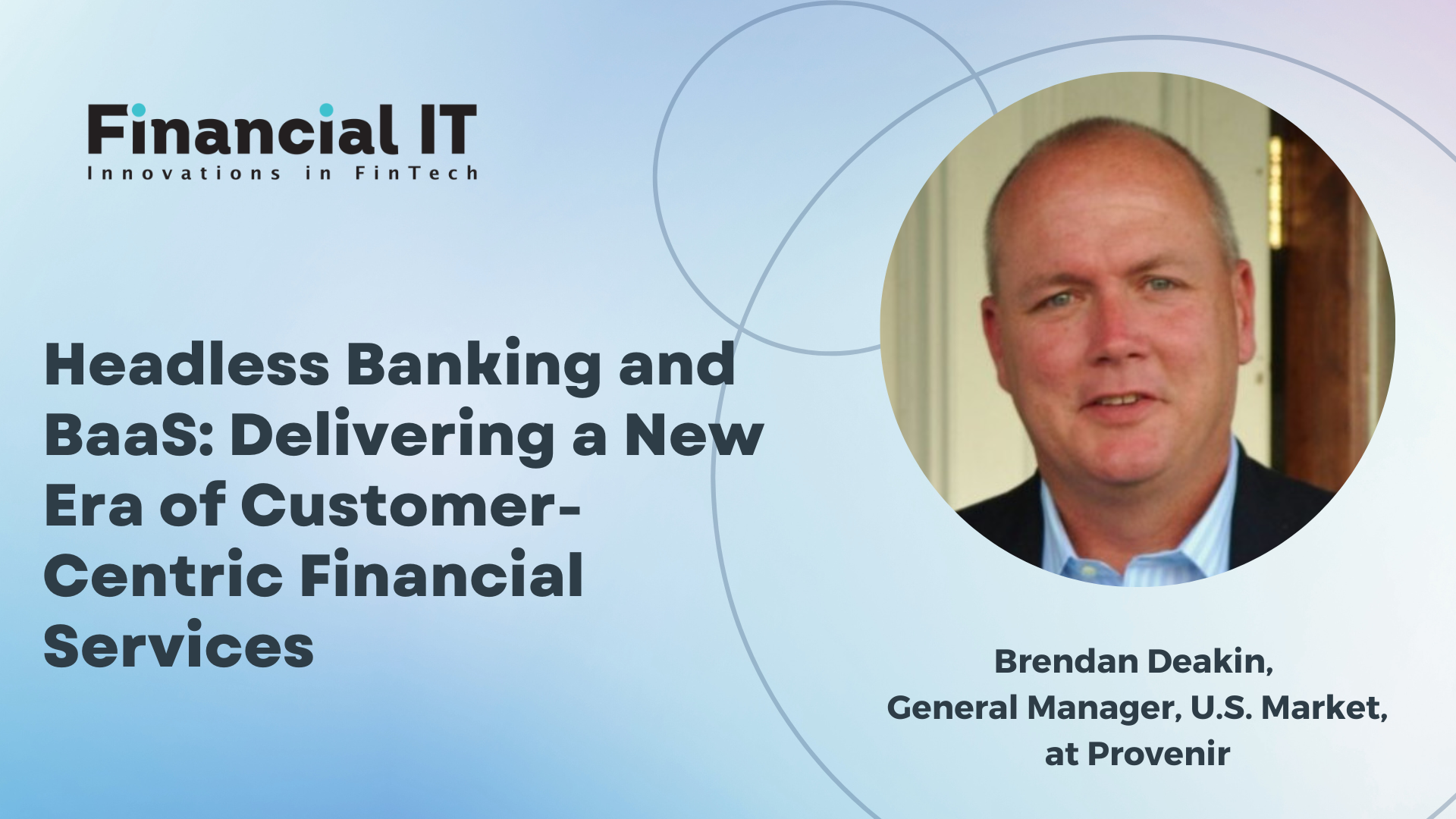 Financial IT
Innovations in FinTech

Headless Banking and BaaS: Delivering a New Era of Customer-Centric Financial Services

Brendan Deakin,
General Manager, U.S. Market,
at Provenir